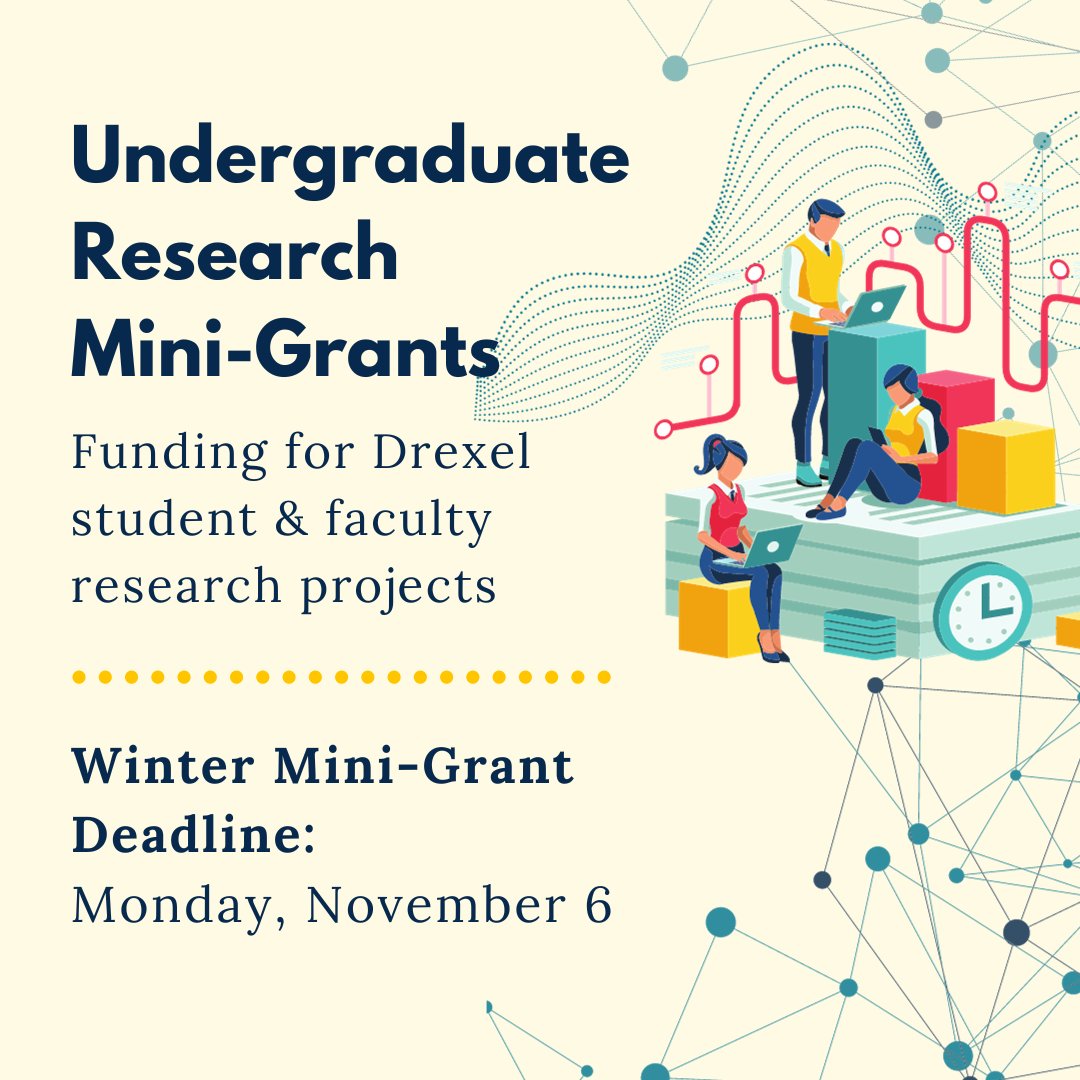 Undergraduate Research Mini-Grants

Funding for Drexel student & faculty research projects

Winter Mini-Grant Deadline:
Monday, November 6